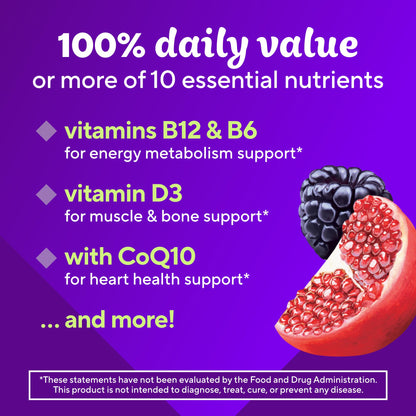 100% daily value
or more of 10 essential nutrients

vitamins B12 & B6
for energy metabolism support*

vitamin D3
for muscle & bone support*

with CoQ10
for heart health support*

... and more!

*These statements have not been evaluated by the Food and Drug Administration. This product is not intended to diagnose, treat, cure, or prevent any disease.